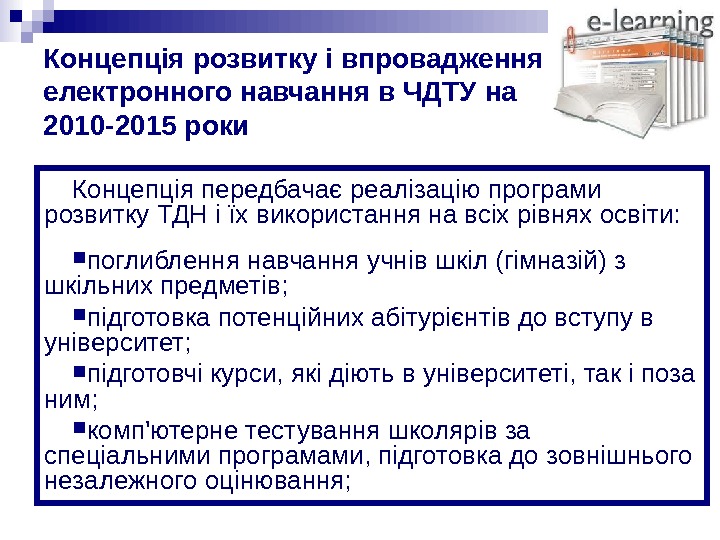 e-learning

Концепція розвитку і впровадження електронного навчання в ЧДТУ на 2010-2015 роки

Концепція передбачає реалізацію програми розвитку ТДН і їх використання на всіх рівнях освіти:

▪поглиблення навчання учнів шкіл (гімназій) з шкільних предметів;

▪підготовка потенційних абітурієнтів до вступу в університет;

▪підготовчі курси, які діють в університеті, так і поза ним;

▪комп'ютерне тестування школярів за спеціальними програмами, підготовка до зовнішнього незалежного оцінювання;